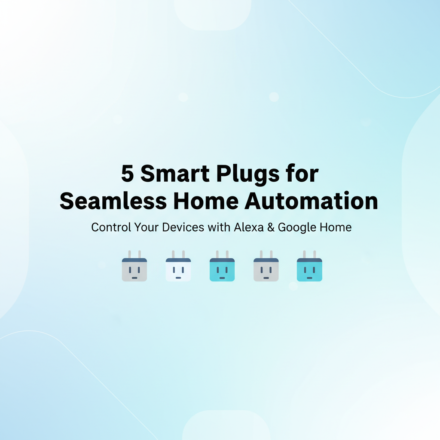 5 Smart Plugs for Seamless Home Automation

Control Your Devices with Alexa & Google Home